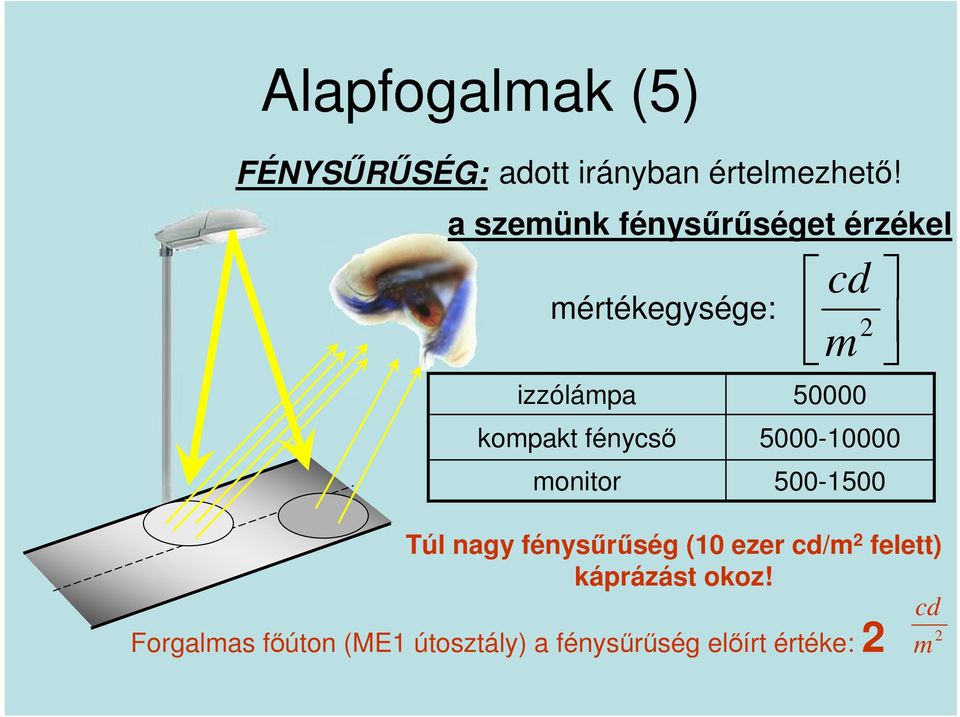 Alapfogalmak (5)

FÉNYSŰRŰSÉG: adott irányban értelmezhető!

a szemünk fénysűrűséget érzékel

mértékegysége: $\left[\frac{cd}{m^2}\right]$

| izzólámpa | 50000 |
|---|---|
| kompakt fénycső | 5000-10000 |
| monitor | 500-1500 |

Túl nagy fénysűrűség (10 ezer cd/m$^2$ felett) káprázást okoz!

Forgalmas főúton (ME1 útosztály) a fénysűrűség előírt értéke: 2 $\frac{cd}{m^2}$